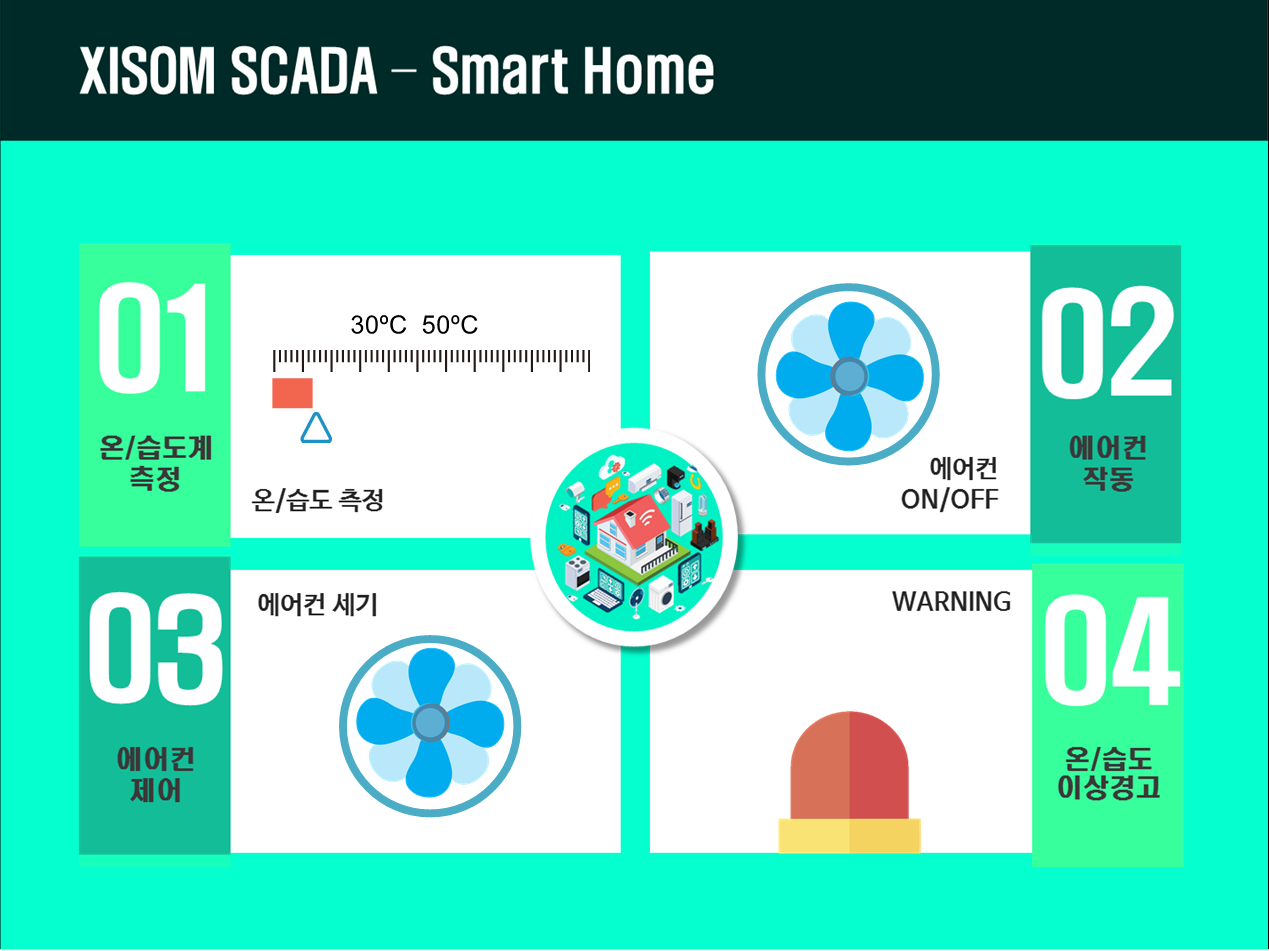 XISOM SCADA – Smart Home

01

온/습도계
측정

30°C 50°C

온/습도 측정

에어컨
ON/OFF

02

에어컨
작동

03

에어컨
제어

에어컨 세기

WARNING

04

온/습도
이상경고